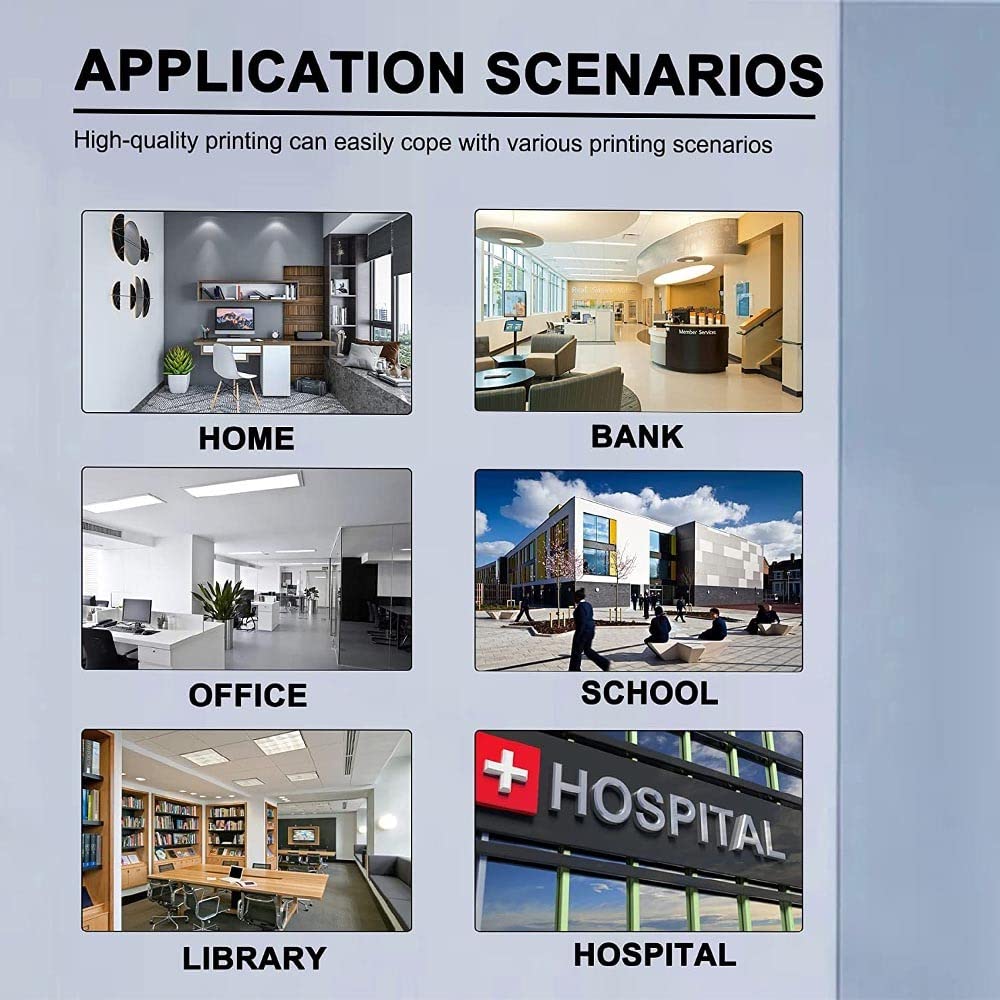 APPLICATION SCENARIOS

High-quality printing can easily cope with various printing scenarios

HOME

Member Services

BANK

OFFICE

SCHOOL

LIBRARY

HOSPITAL

HOSPITAL